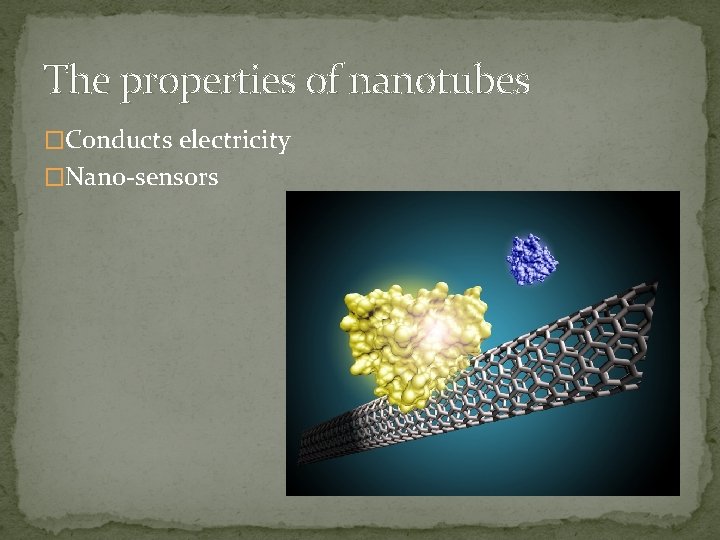 The properties of nanotubes

□Conducts electricity

□Nano-sensors